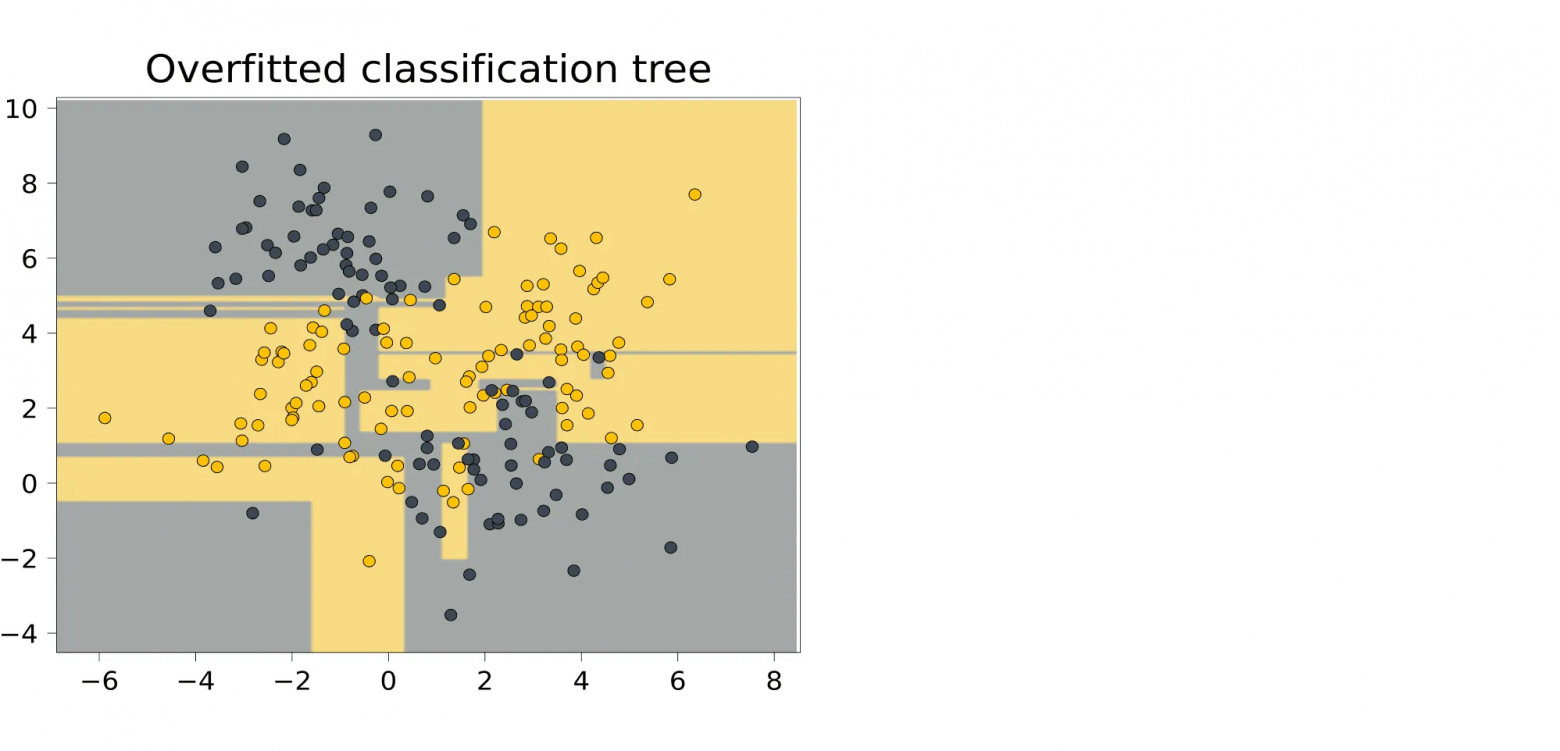 Overfitted classification tree

10
8
6
4
2
0
−2
−4

−6 −4 −2 0 2 4 6 8